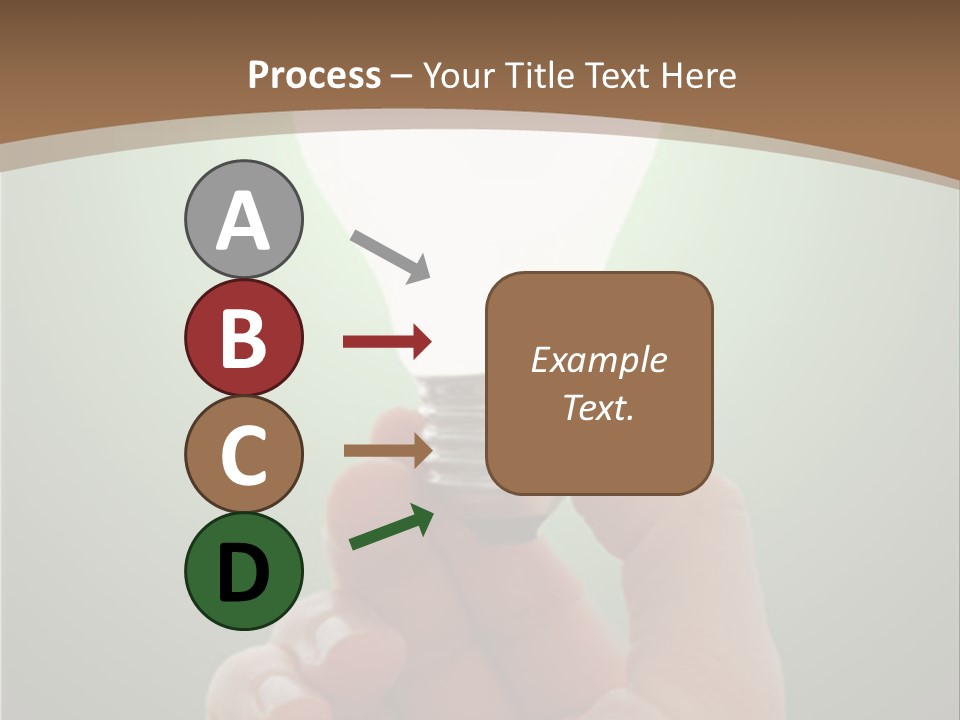 Process – Your Title Text Here

A

B

C

D

Example Text.